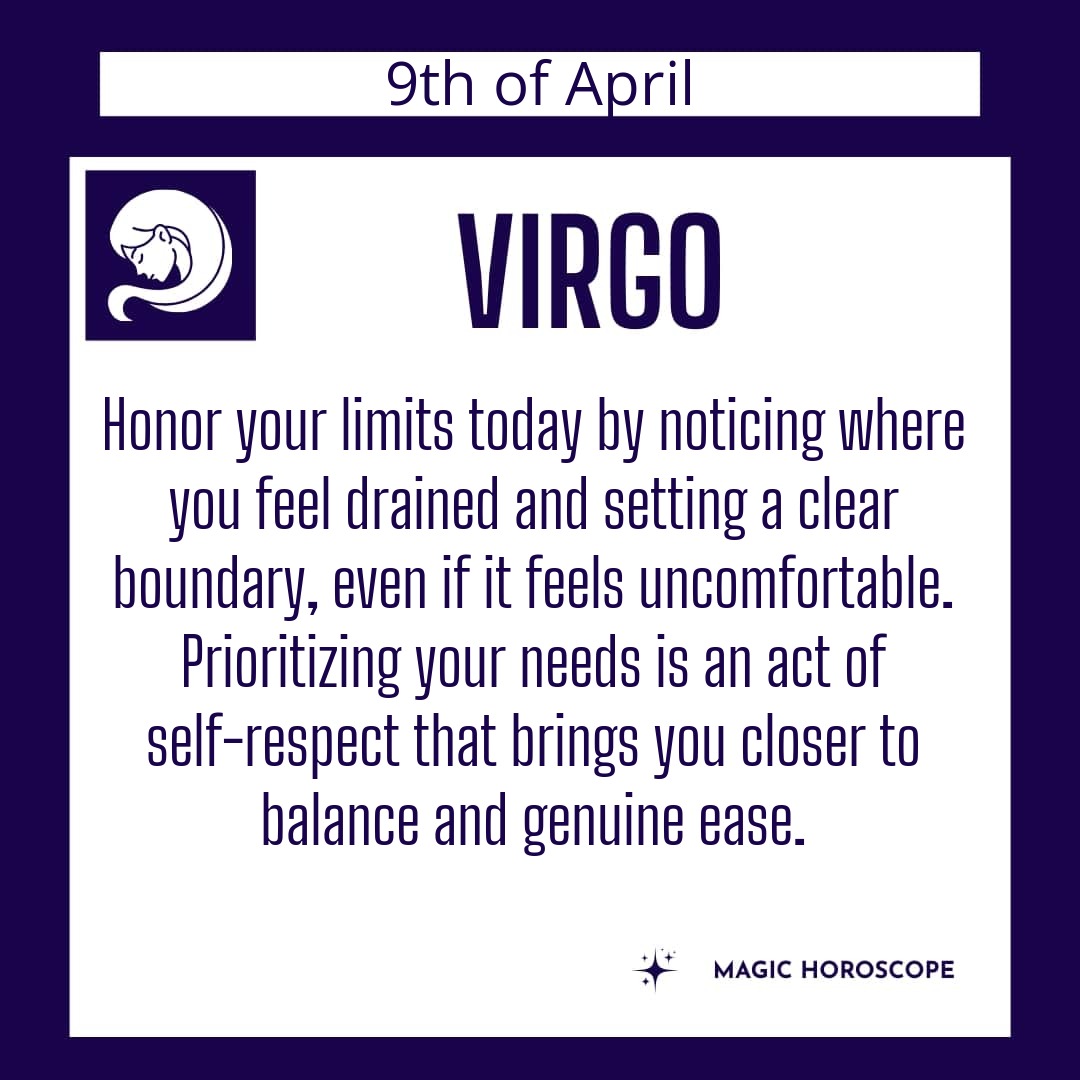 9th of April

VIRGO

Honor your limits today by noticing where you feel drained and setting a clear boundary, even if it feels uncomfortable. Prioritizing your needs is an act of self-respect that brings you closer to balance and genuine ease.

MAGIC HOROSCOPE